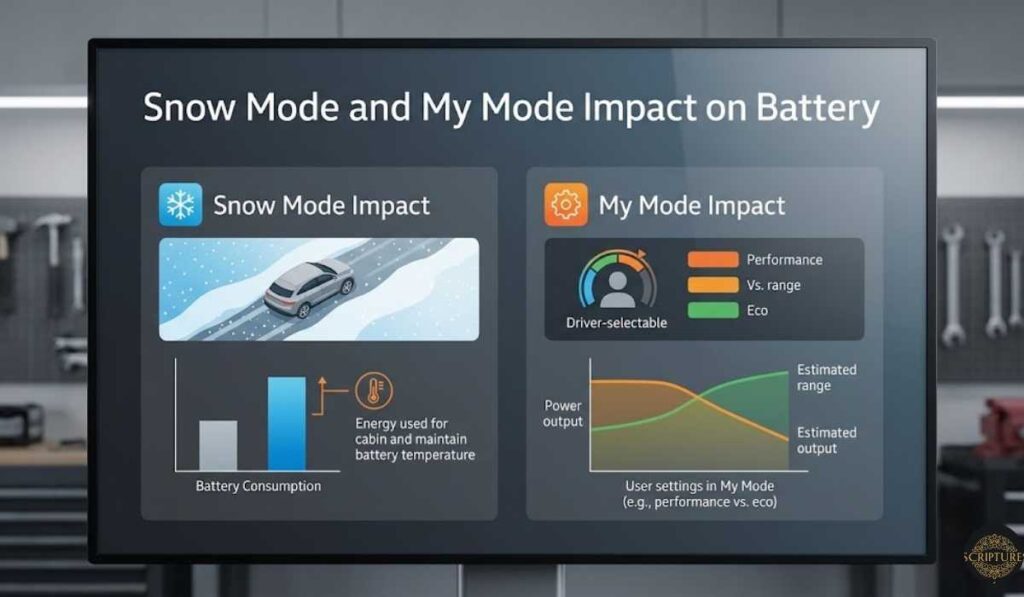 Snow Mode and My Mode Impact on Battery

Snow Mode Impact

Energy used for cabin and maintain battery temperature

Battery Consumption

My Mode Impact

Driver-selectable

Performance

Vs. range

Eco

Power output

Estimated range

Estimated output

User settings in My Mode (e.g., performance vs. eco)

SCRIPTURE